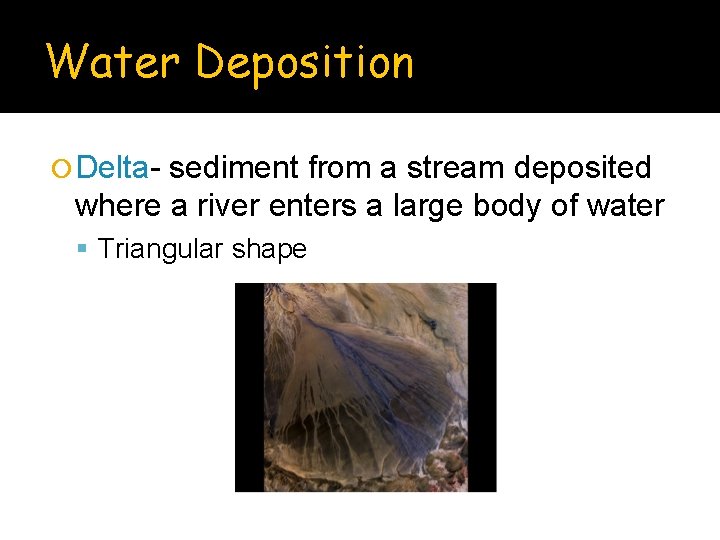 Water Deposition

Delta- sediment from a stream deposited where a river enters a large body of water

Triangular shape